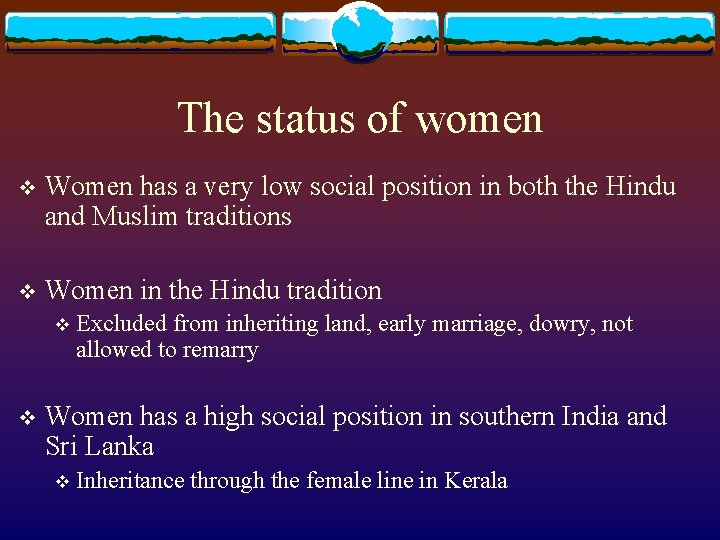 The status of women

❖ Women has a very low social position in both the Hindu and Muslim traditions

❖ Women in the Hindu tradition
❖ Excluded from inheriting land, early marriage, dowry, not allowed to remarry

❖ Women has a high social position in southern India and Sri Lanka
❖ Inheritance through the female line in Kerala